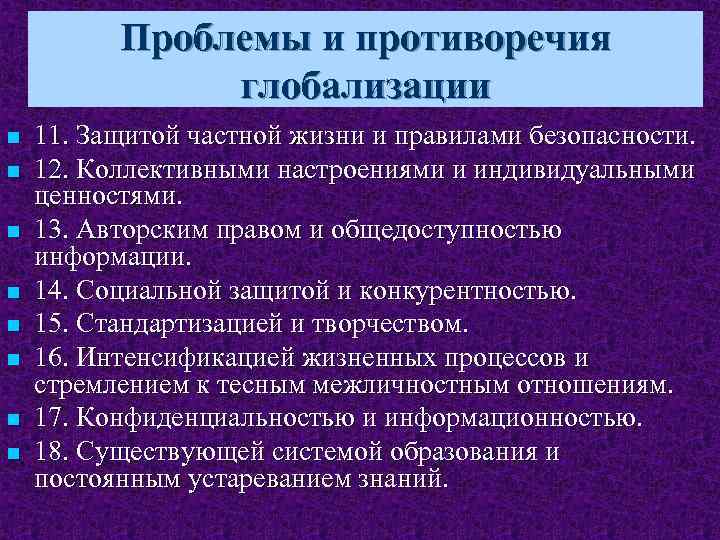 Проблемы и противоречия глобализации

11. Защитой частной жизни и правилами безопасности.
12. Коллективными настроениями и индивидуальными ценностями.
13. Авторским правом и общедоступностью информации.
14. Социальной защитой и конкурентностью.
15. Стандартизацией и творчеством.
16. Интенсификацией жизненных процессов и стремлением к тесным межличностным отношениям.
17. Конфиденциальностью и информационностью.
18. Существующей системой образования и постоянным устареванием знаний.